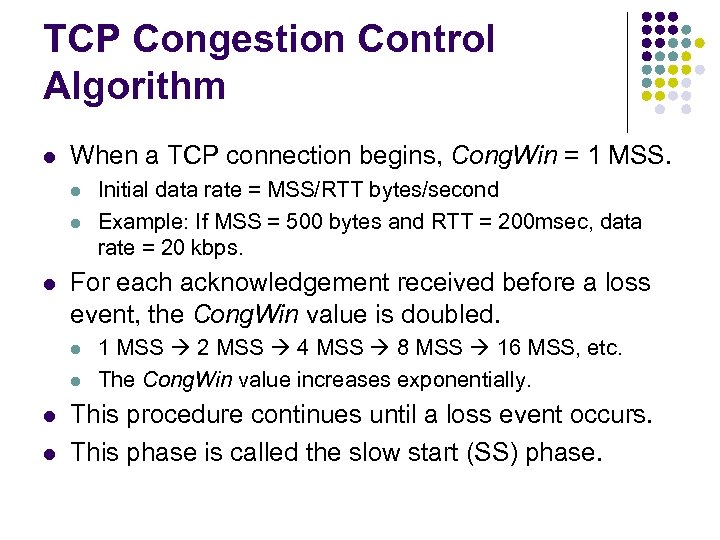 TCP Congestion Control Algorithm

- When a TCP connection begins, CongWin = 1 MSS.
  - Initial data rate = MSS/RTT bytes/second
  - Example: If MSS = 500 bytes and RTT = 200msec, data rate = 20 kbps.
- For each acknowledgement received before a loss event, the CongWin value is doubled.
  - 1 MSS → 2 MSS → 4 MSS → 8 MSS → 16 MSS, etc.
  - The CongWin value increases exponentially.
- This procedure continues until a loss event occurs.
- This phase is called the slow start (SS) phase.